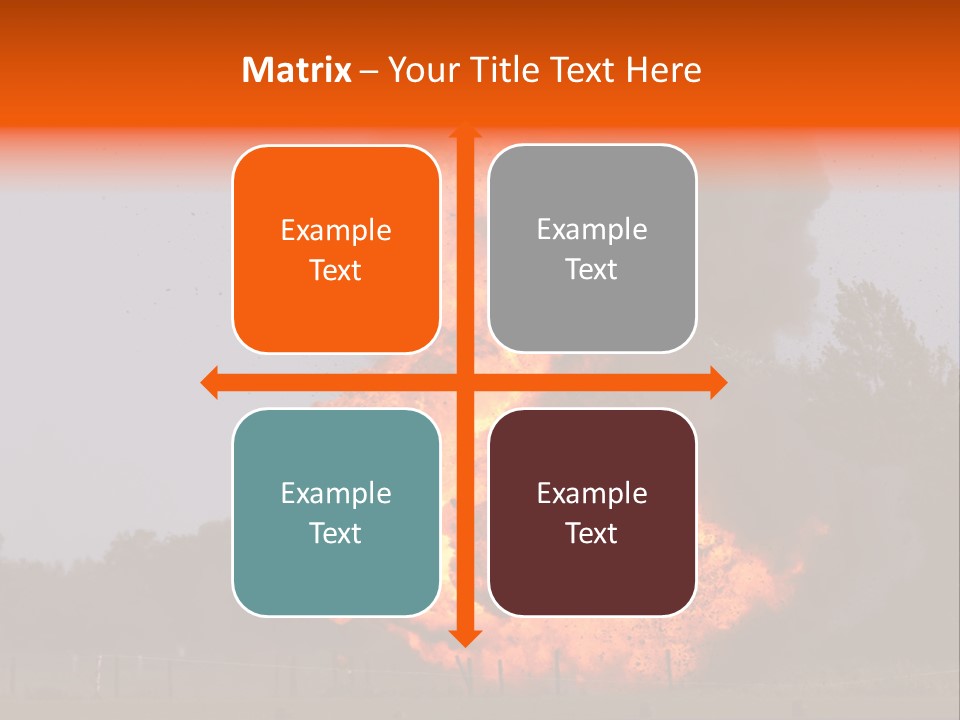 Matrix – Your Title Text Here

Example Text

Example Text

Example Text

Example Text